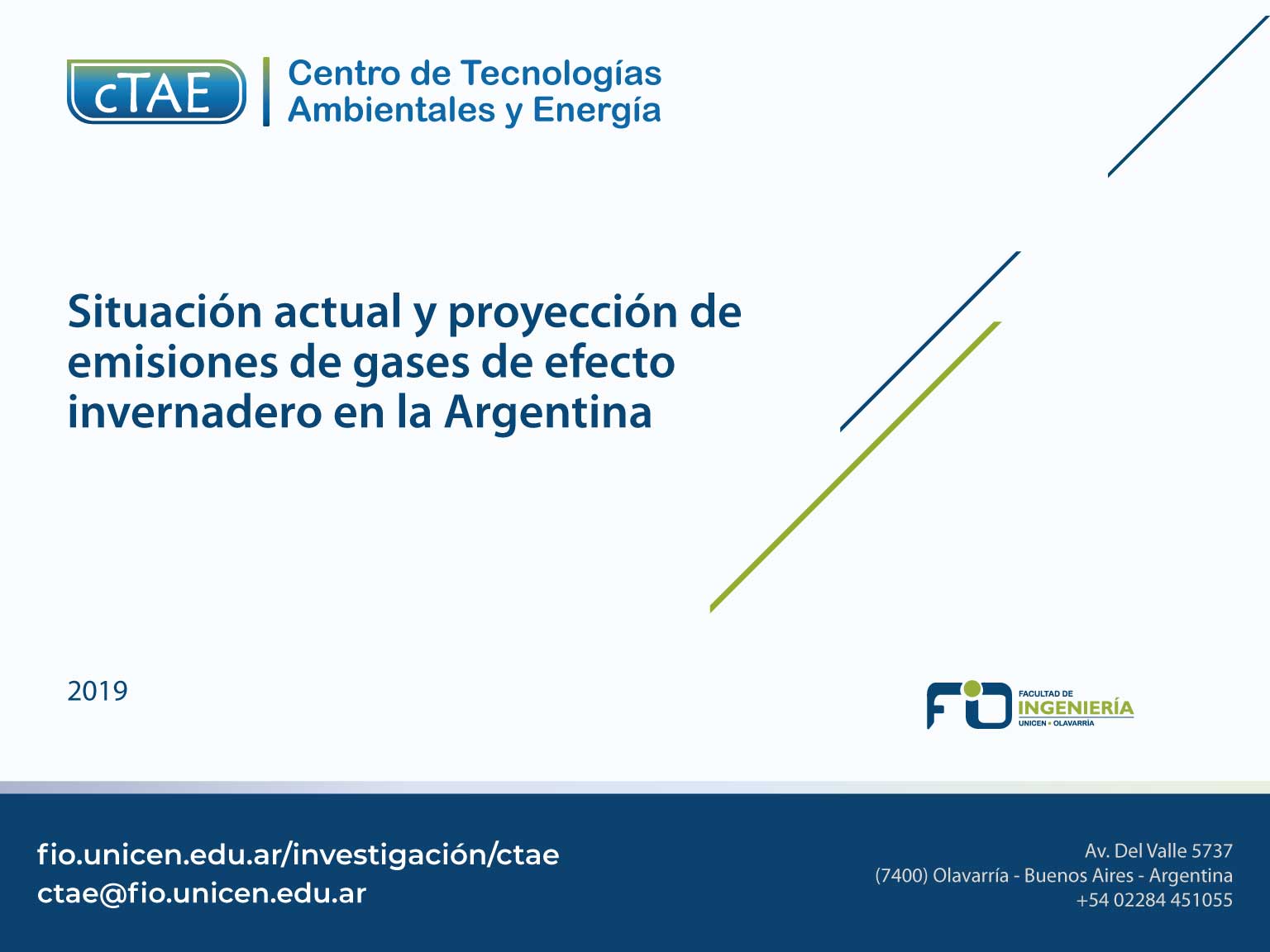 cTAE
Centro de Tecnologías Ambientales y Energía

Situación actual y proyección de emisiones de gases de efecto invernadero en la Argentina

2019

FIO FACULTAD DE INGENIERÍA UNICEN • OLAVARRÍA

fio.unicen.edu.ar/investigación/ctae
ctae@fio.unicen.edu.ar

Av. Del Valle 5737
(7400) Olavarría - Buenos Aires - Argentina
+54 02284 451055